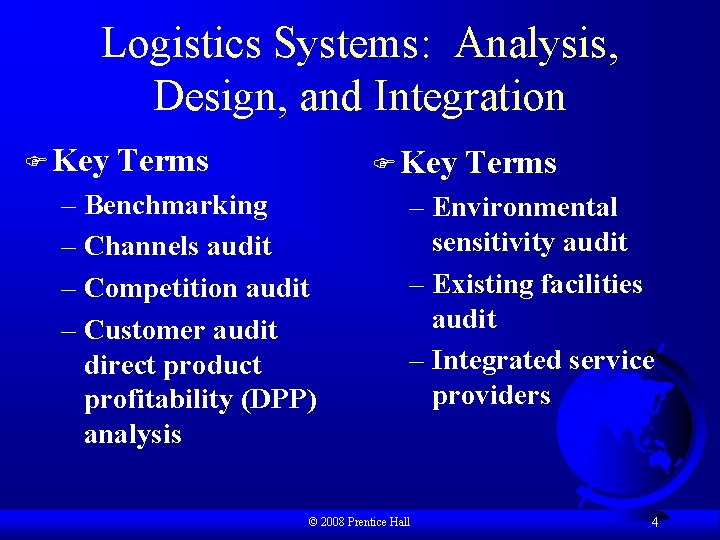 Logistics Systems: Analysis, Design, and Integration

Key Terms
– Benchmarking
– Channels audit
– Competition audit
– Customer audit direct product profitability (DPP) analysis

Key Terms
– Environmental sensitivity audit
– Existing facilities audit
– Integrated service providers

© 2008 Prentice Hall

4